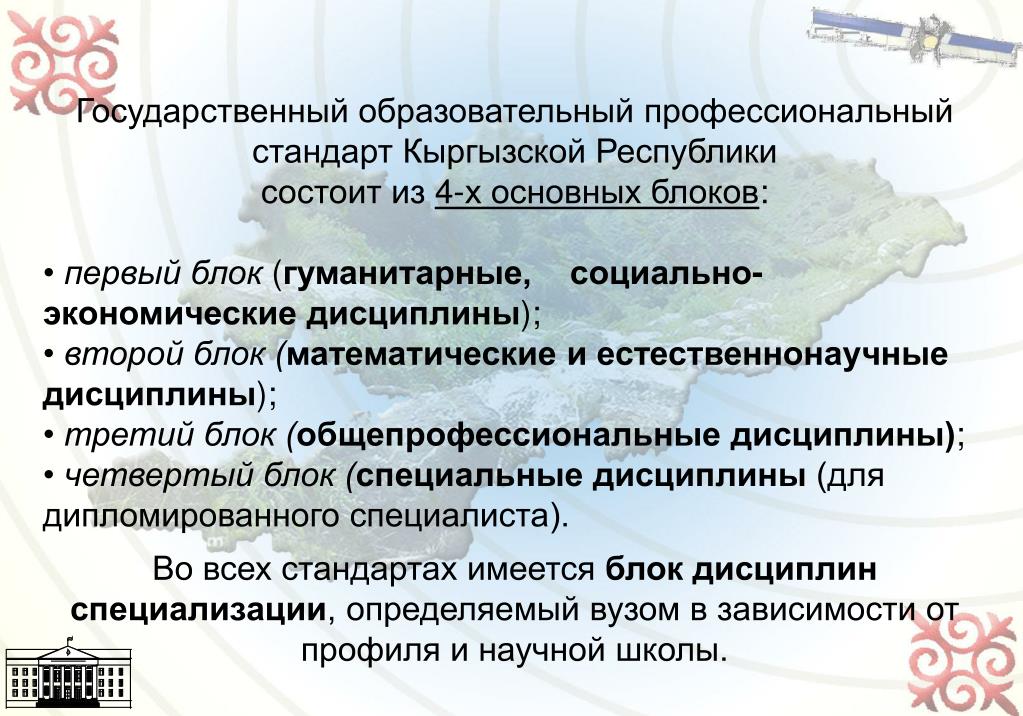 Государственный образовательный профессиональный стандарт Кыргызской Республики состоит из 4-х основных блоков:

• первый блок (гуманитарные, социально-экономические дисциплины);
• второй блок (математические и естественнонаучные дисциплины);
• третий блок (общепрофессиональные дисциплины);
• четвертый блок (специальные дисциплины (для дипломированного специалиста).

Во всех стандартах имеется блок дисциплин специализации, определяемый вузом в зависимости от профиля и научной школы.